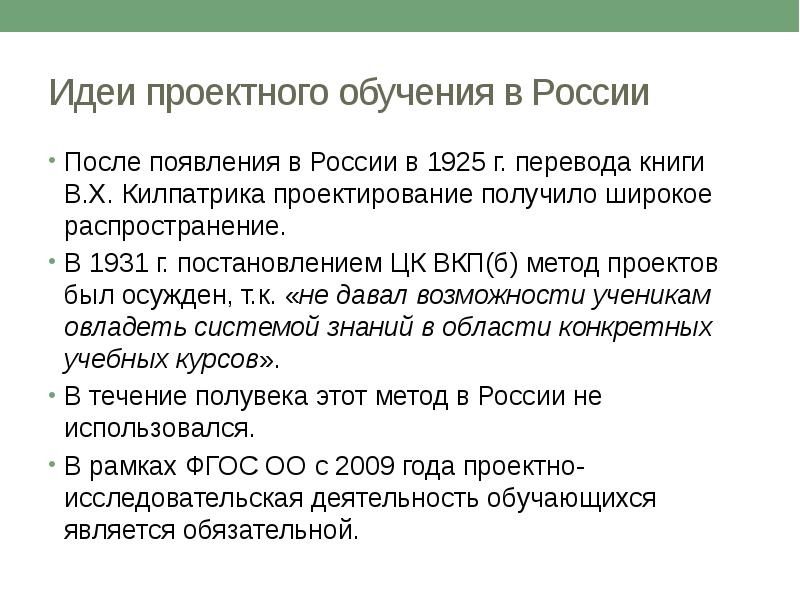 Идеи проектного обучения в России

• После появления в России в 1925 г. перевода книги В.Х. Килпатрика проектирование получило широкое распространение.

• В 1931 г. постановлением ЦК ВКП(б) метод проектов был осужден, т.к. «не давал возможности ученикам овладеть системой знаний в области конкретных учебных курсов».

• В течение полувека этот метод в России не использовался.

• В рамках ФГОС ОО с 2009 года проектно-исследовательская деятельность обучающихся является обязательной.